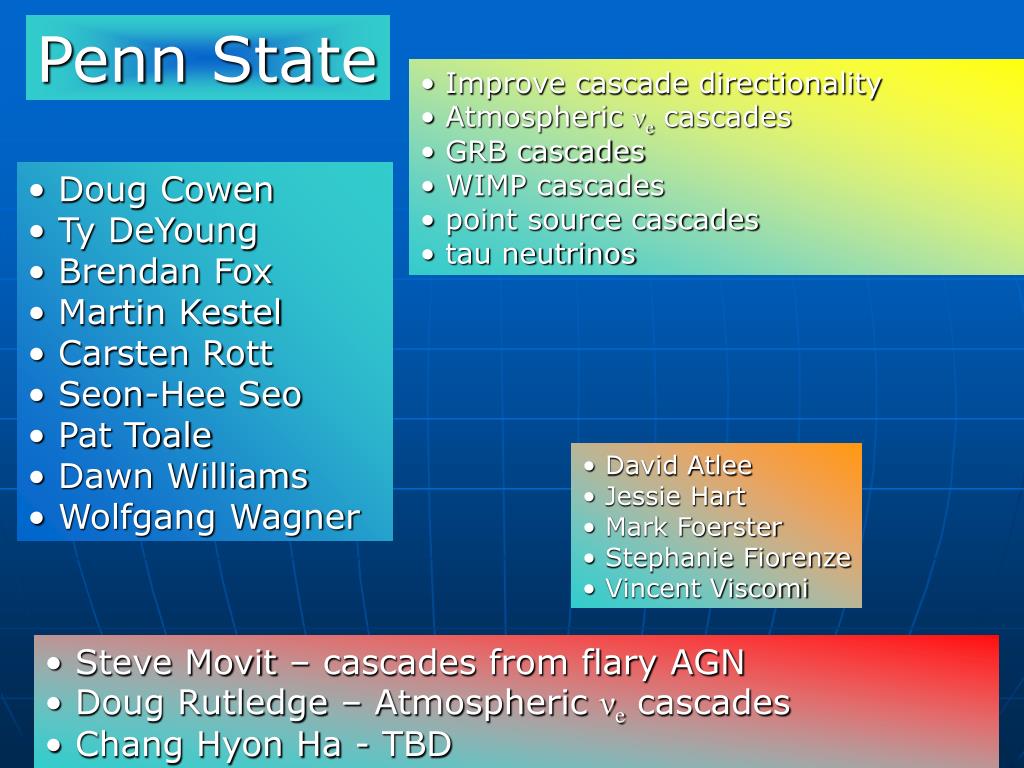 Penn State

• Improve cascade directionality
• Atmospheric $\nu_e$ cascades
• GRB cascades
• WIMP cascades
• point source cascades
• tau neutrinos

• Doug Cowen
• Ty DeYoung
• Brendan Fox
• Martin Kestel
• Carsten Rott
• Seon-Hee Seo
• Pat Toale
• Dawn Williams
• Wolfgang Wagner

• David Atlee
• Jessie Hart
• Mark Foerster
• Stephanie Fiorenze
• Vincent Viscomi

• Steve Movit – cascades from flary AGN
• Doug Rutledge – Atmospheric $\nu_e$ cascades
• Chang Hyon Ha - TBD